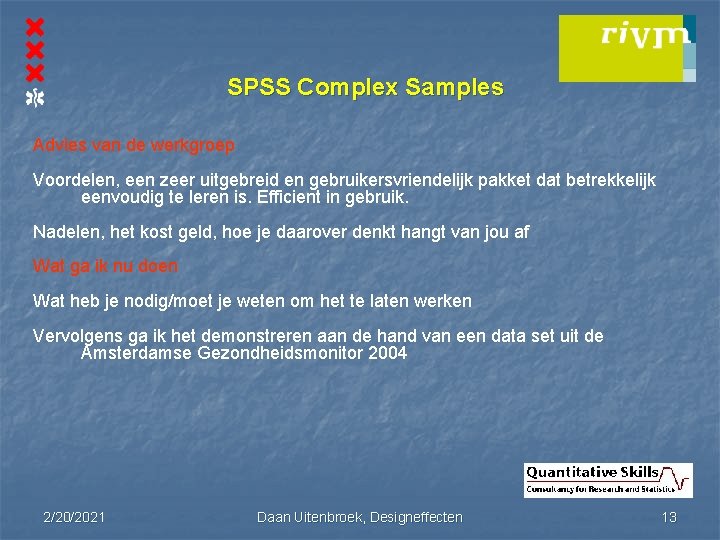 rivm

SPSS Complex Samples

Advies van de werkgroep

Voordelen, een zeer uitgebreid en gebruikersvriendelijk pakket dat betrekkelijk eenvoudig te leren is. Efficient in gebruik.

Nadelen, het kost geld, hoe je daarover denkt hangt van jou af

Wat ga ik nu doen

Wat heb je nodig/moet je weten om het te laten werken

Vervolgens ga ik het demonstreren aan de hand van een data set uit de Amsterdamse Gezondheidsmonitor 2004

Quantitative Skills
Consultancy for Research and Statistics

2/20/2021 Daan Uitenbroek, Designeffecten 13